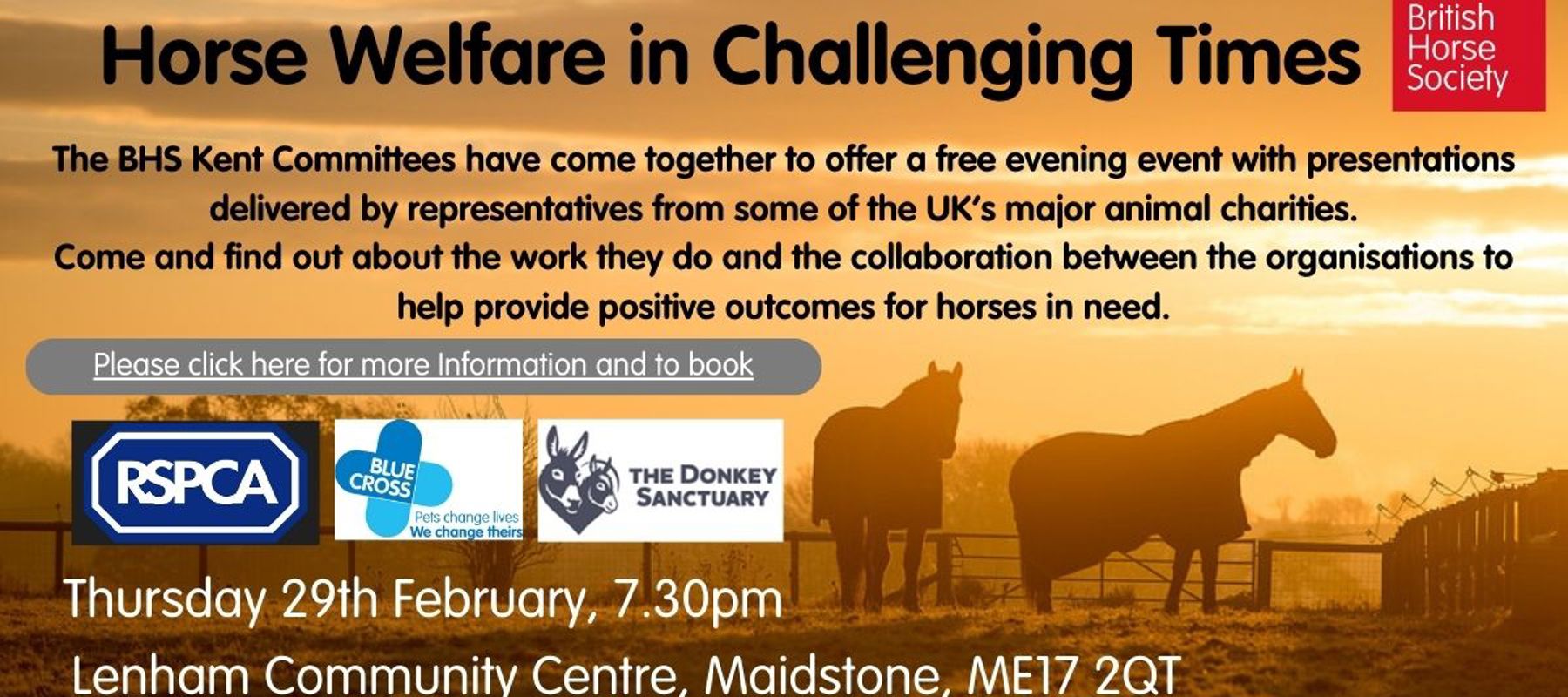 Horse Welfare in Challenging Times

British Horse Society

The BHS Kent Committees have come together to offer a free evening event with presentations delivered by representatives from some of the UK's major animal charities.
Come and find out about the work they do and the collaboration between the organisations to help provide positive outcomes for horses in need.

Please click here for more Information and to book

RSPCA

BLUE CROSS
Pets change lives
We change theirs

THE DONKEY SANCTUARY

Thursday 29th February, 7.30pm

Lenham Community Centre, Maidstone, ME17 2QT